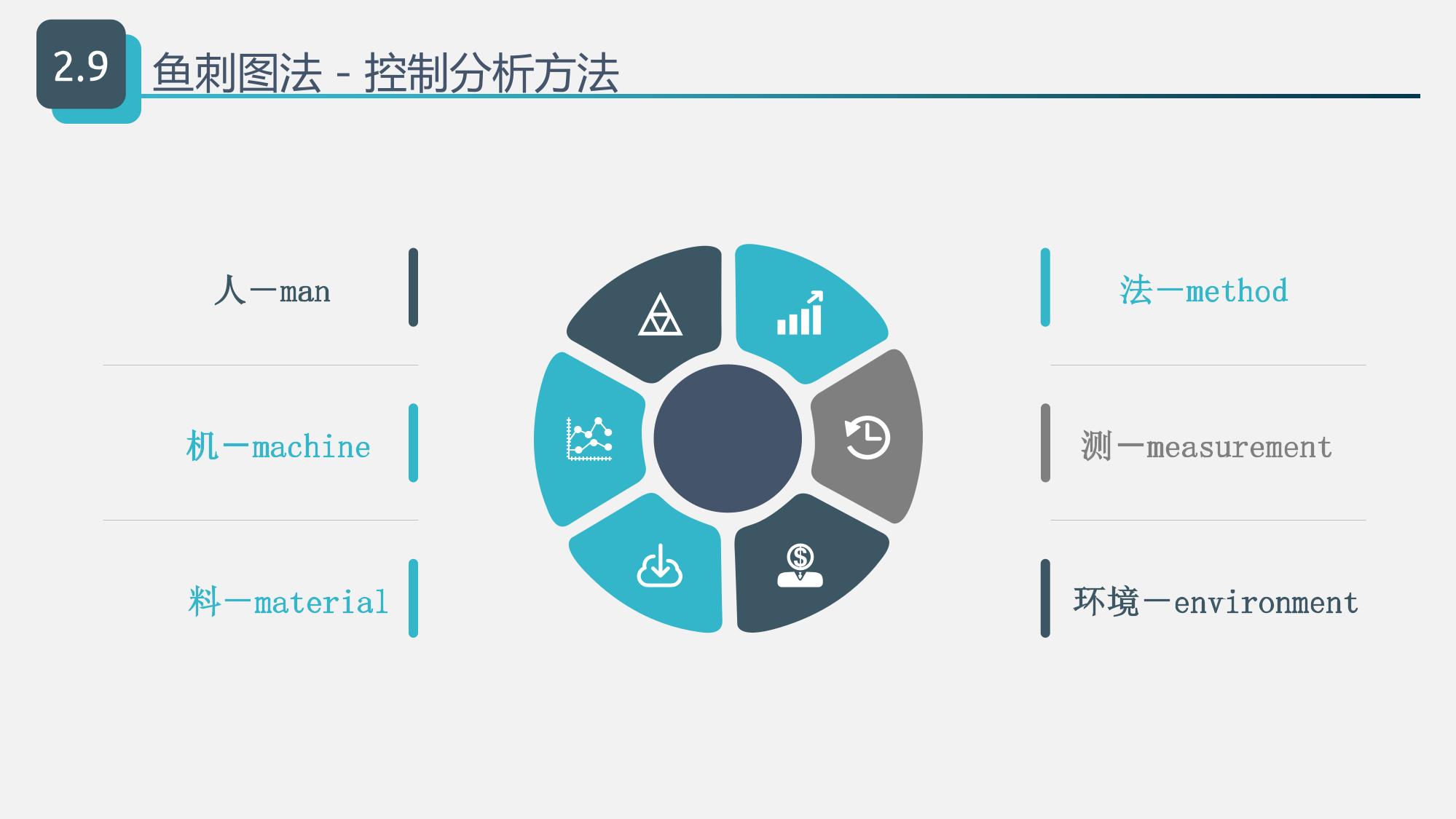 2.9

鱼刺图法 - 控制分析方法

人—man

机—machine

料—material

法—method

测—measurement

环境—environment